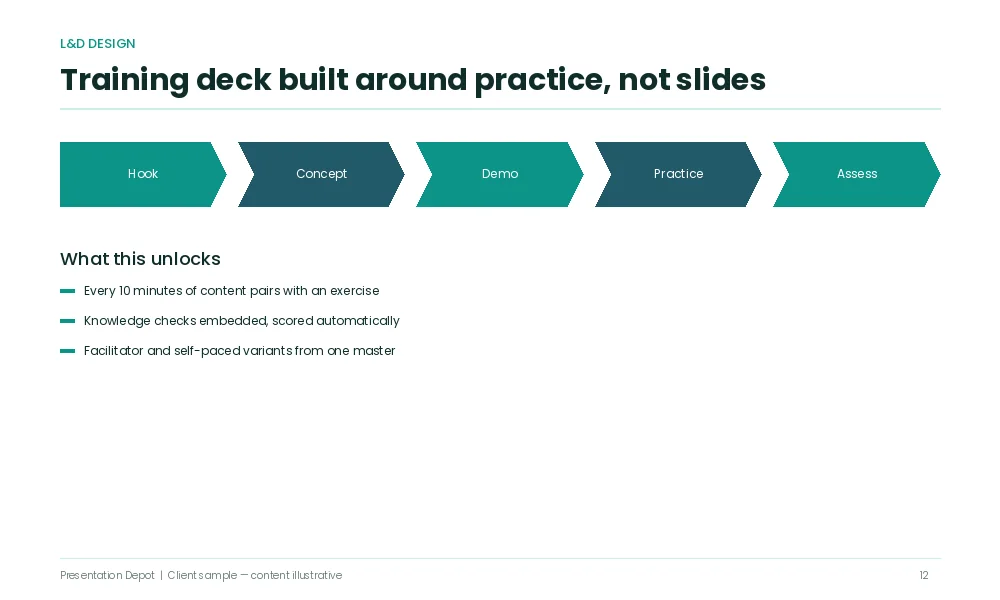 L&D DESIGN

Training deck built around practice, not slides

Hook

Concept

Demo

Practice

Assess

What this unlocks

Every 10 minutes of content pairs with an exercise

Knowledge checks embedded, scored automatically

Facilitator and self-paced variants from one master

Presentation Depot | Client sample — content illustrative

12